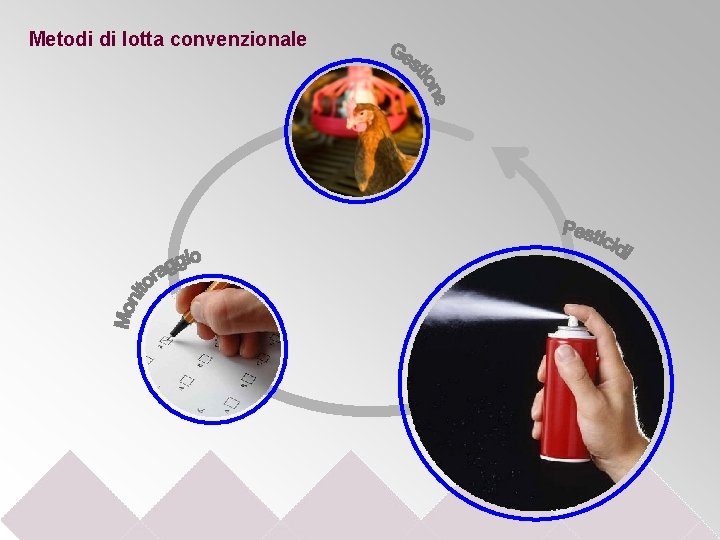 Metodi di lotta convenzionale

Gestione

Pesticidi

Monitoraggio